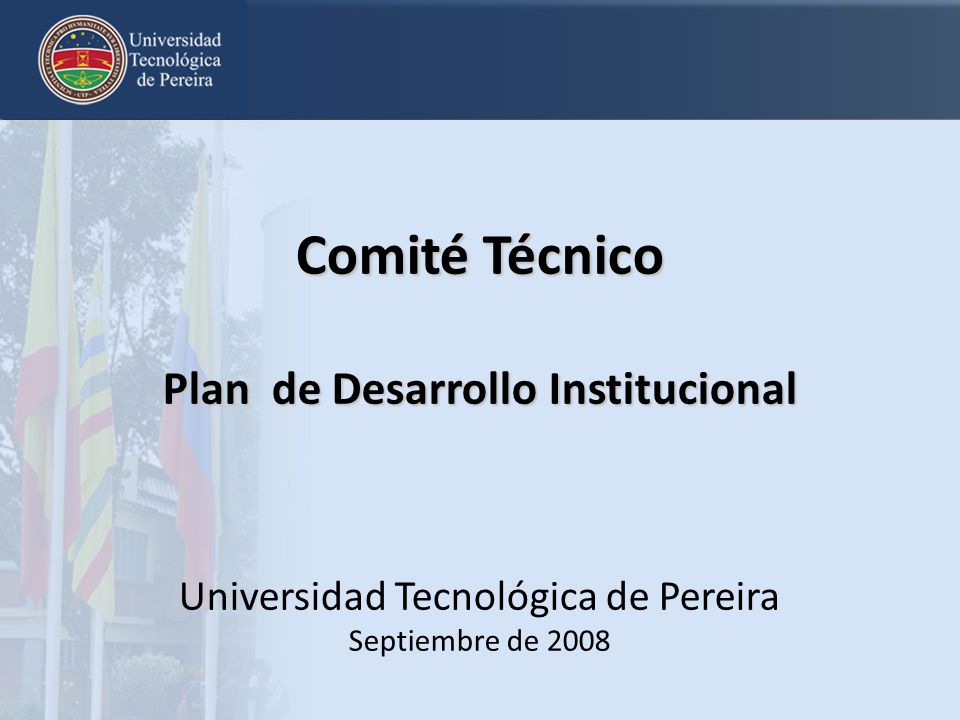 Universidad Tecnológica de Pereira

Comité Técnico

Plan de Desarrollo Institucional

Universidad Tecnológica de Pereira
Septiembre de 2008